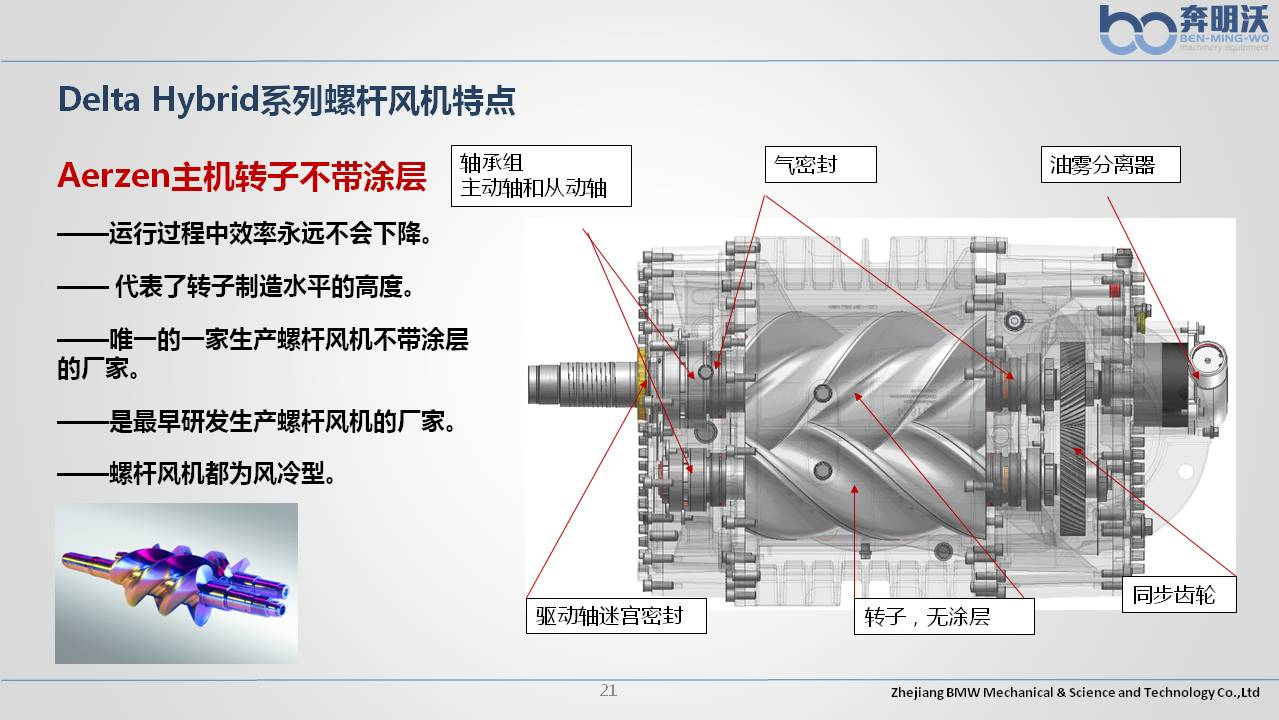 奔明沃
BEN-MING-WO
machinery equipment

Delta Hybrid系列螺杆风机特点

Aerzen主机转子不带涂层

——运行过程中效率永远不会下降。

—— 代表了转子制造水平的高度。

——唯一的一家生产螺杆风机不带涂层的厂家。

——是最早研发生产螺杆风机的厂家。

——螺杆风机都为风冷型。

轴承组
主动轴和从动轴

气密封

油雾分离器

驱动轴迷宫密封

转子，无涂层

同步齿轮

21

Zhejiang BMW Mechanical & Science and Technology Co.,Ltd